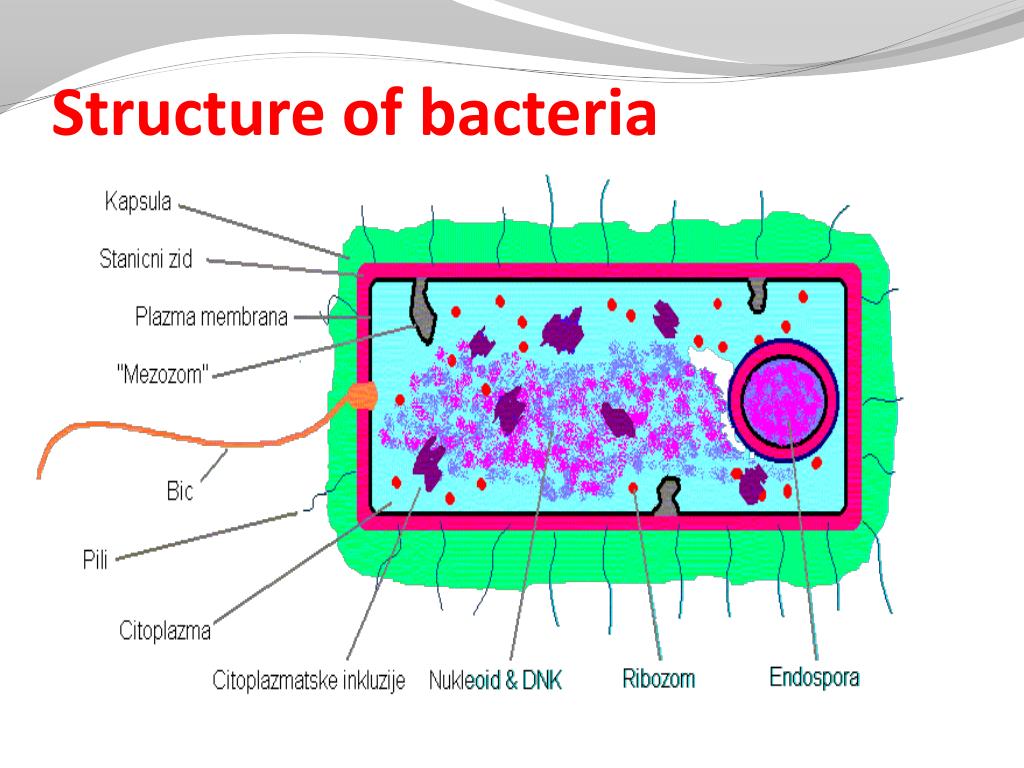 Structure of bacteria

Kapsula
Stanicni zid
Plazma membrana
"Mezozom"
Bic
Pili
Citoplazma
Citoplazmatske inkluzije
Nukleoid & DNK
Ribozom
Endospora